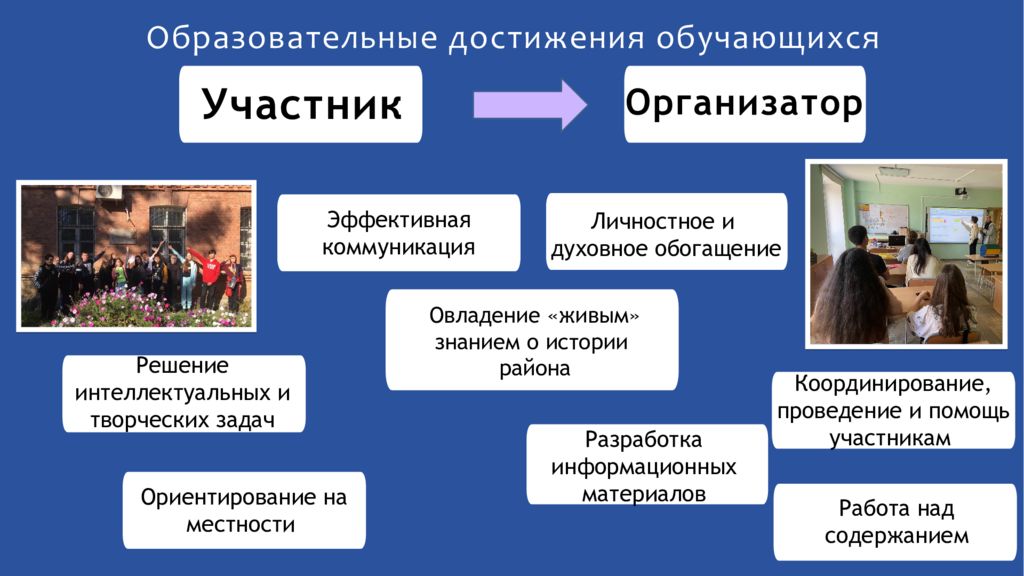 Образовательные достижения обучающихся

Участник

Организатор

Эффективная коммуникация

Личностное и духовное обогащение

Овладение «живым» знанием о истории района

Решение интеллектуальных и творческих задач

Координирование, проведение и помощь участникам

Разработка информационных материалов

Ориентирование на местности

Работа над содержанием